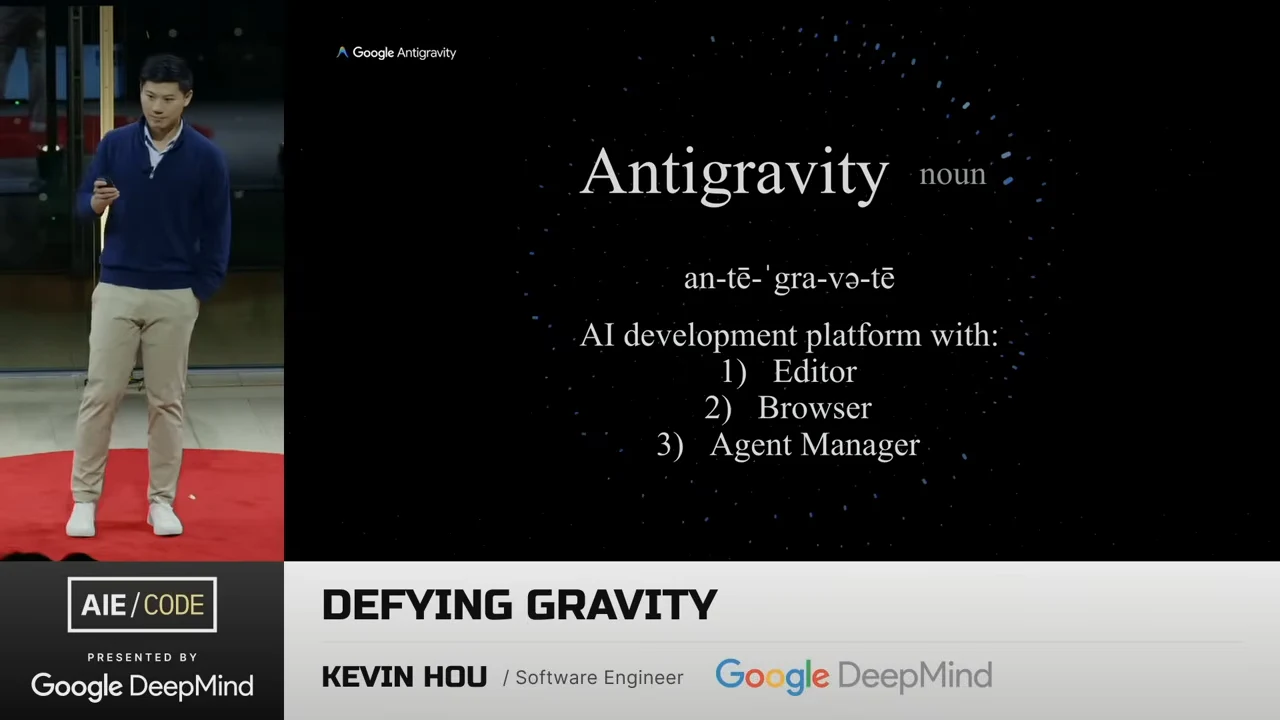 Google Antigravity

Antigravity noun

an-tē-ˈgra-və-tē

AI development platform with:
1) Editor
2) Browser
3) Agent Manager

AIE / CODE

PRESENTED BY
Google DeepMind

DEFYING GRAVITY

KEVIN HOU / Software Engineer Google DeepMind